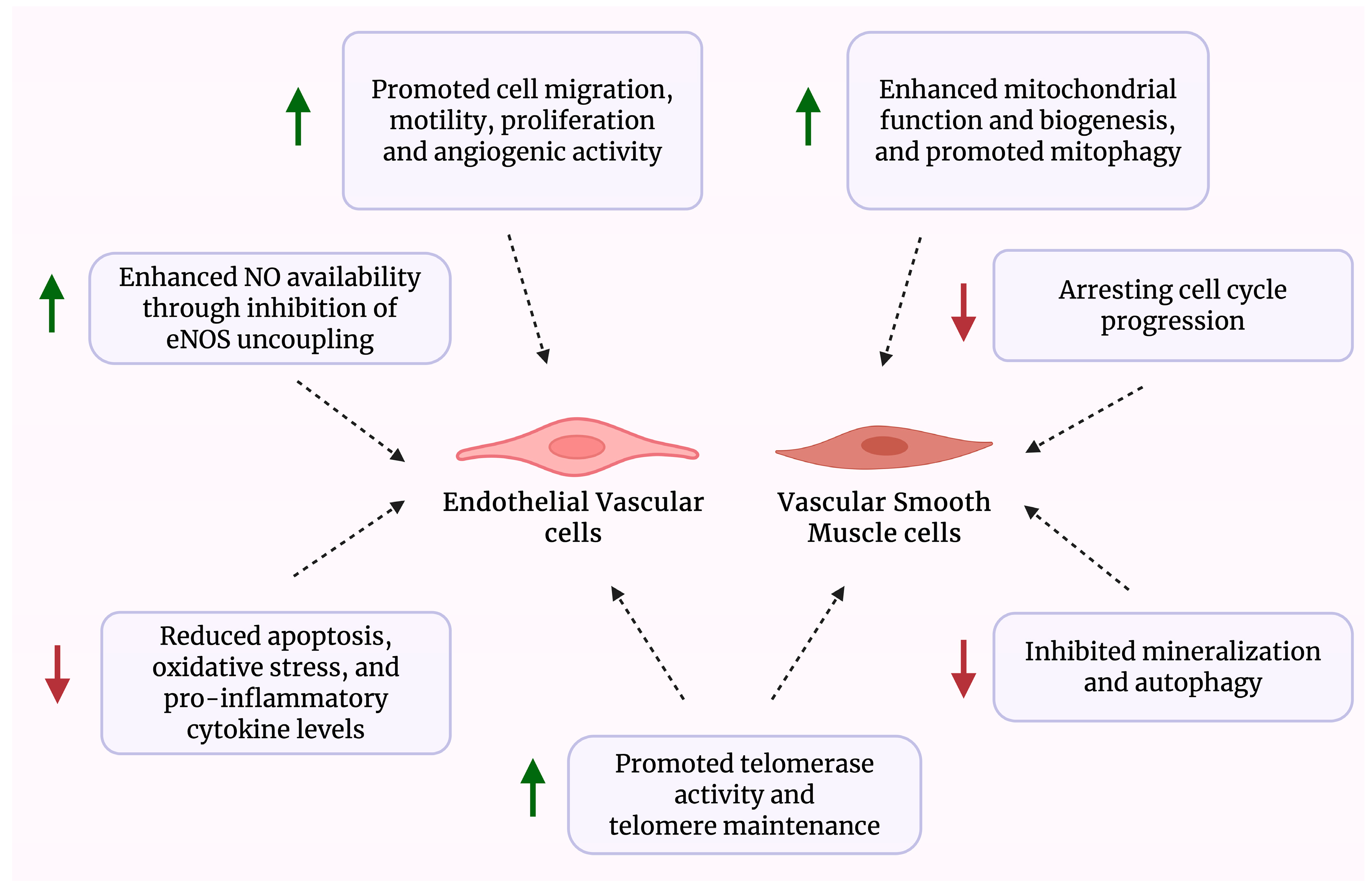 Promoted cell migration, motility, proliferation and angiogenic activity

Enhanced mitochondrial function and biogenesis, and promoted mitophagy

Enhanced NO availability through inhibition of eNOS uncoupling

Arresting cell cycle progression

Endothelial Vascular cells

Vascular Smooth Muscle cells

Reduced apoptosis, oxidative stress, and pro-inflammatory cytokine levels

Inhibited mineralization and autophagy

Promoted telomerase activity and telomere maintenance